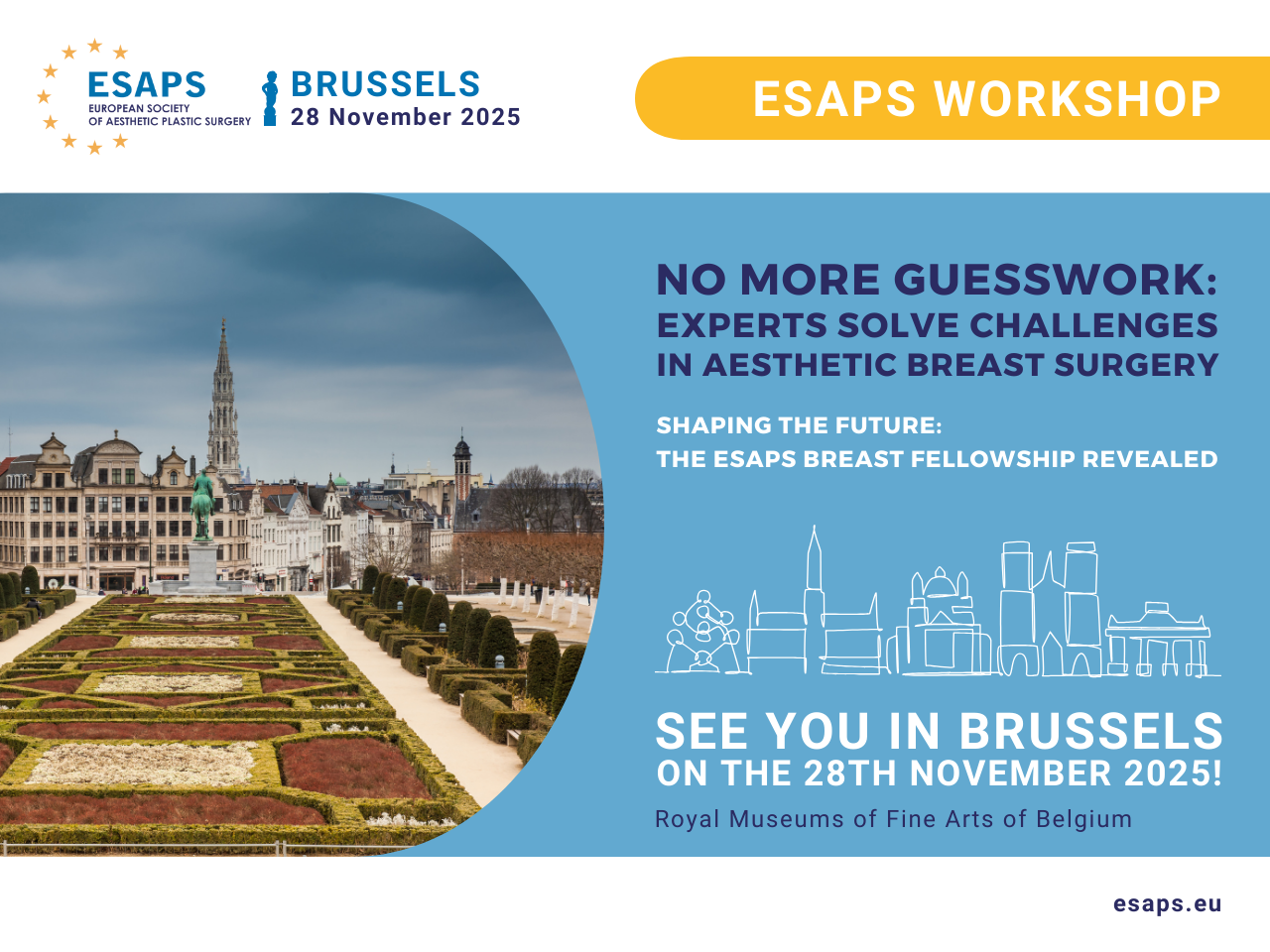 ESAPS
EUROPEAN SOCIETY
OF AESTHETIC PLASTIC SURGERY

BRUSSELS
28 November 2025

ESAPS WORKSHOP

NO MORE GUESSWORK:
EXPERTS SOLVE CHALLENGES IN AESTHETIC BREAST SURGERY

SHAPING THE FUTURE:
THE ESAPS BREAST FELLOWSHIP REVEALED

SEE YOU IN BRUSSELS
ON THE 28TH NOVEMBER 2025!

Royal Museums of Fine Arts of Belgium

esaps.eu